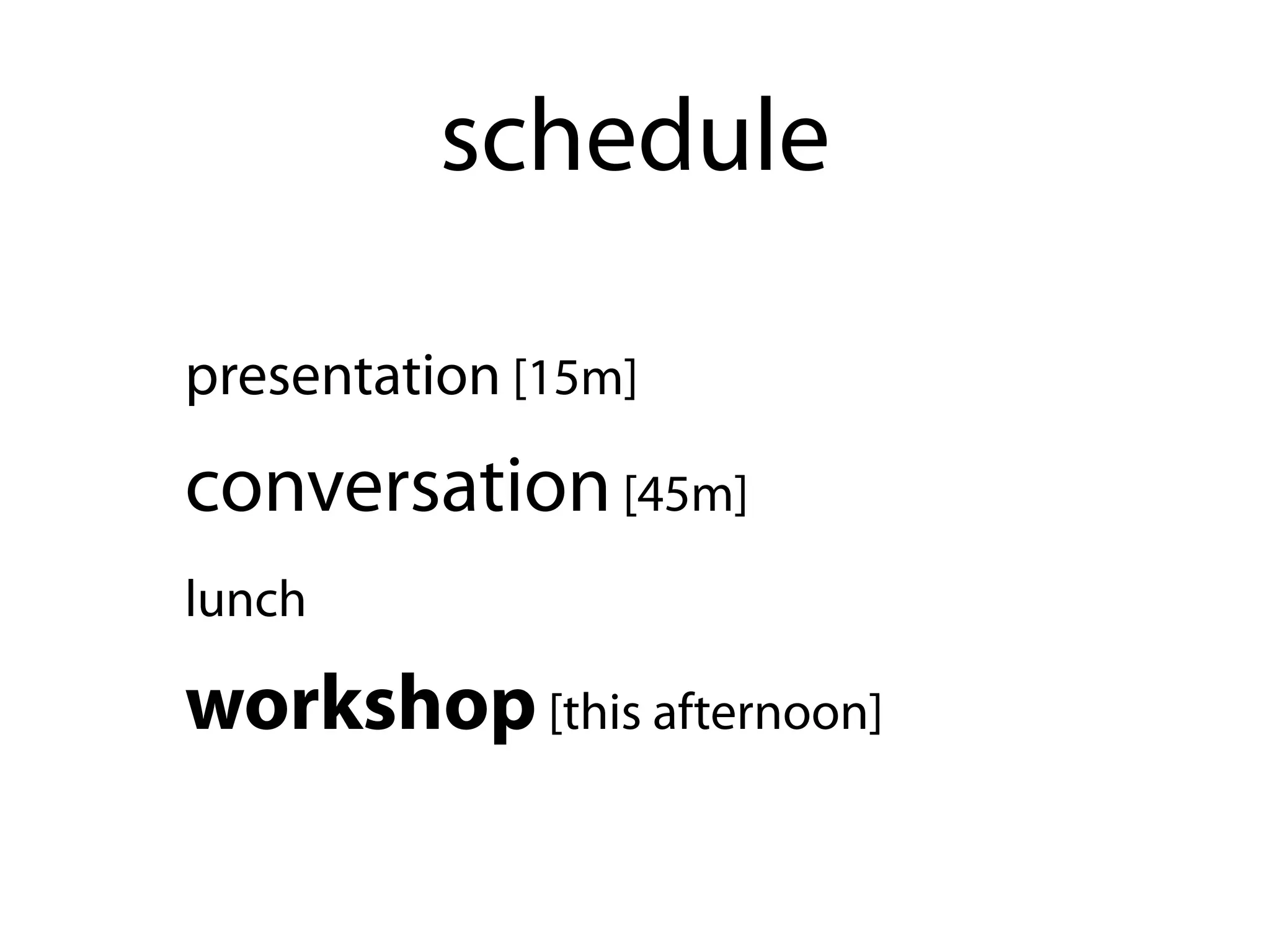 schedule

presentation [15m]

conversation [45m]

lunch

workshop [this afternoon]